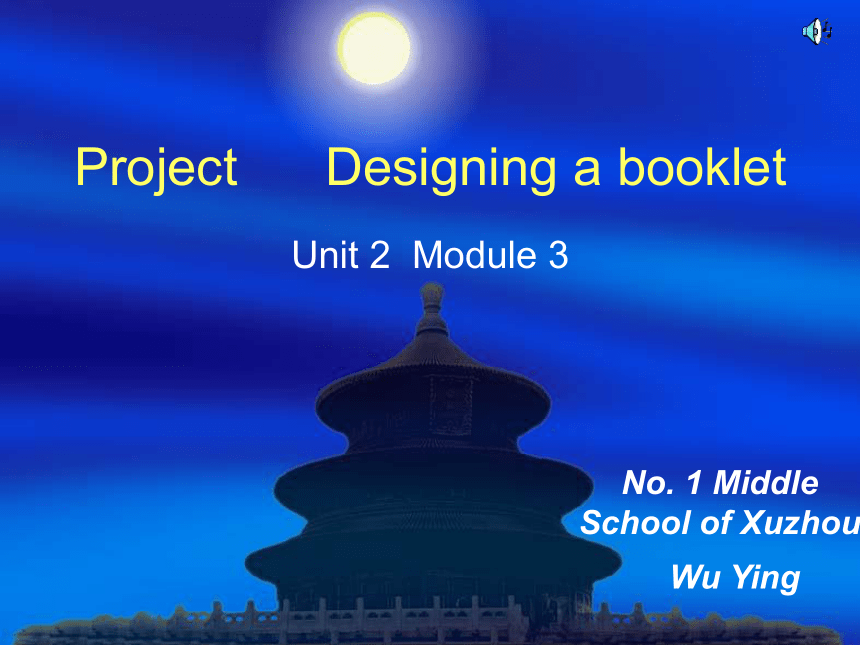 Project Designing a booklet

Unit 2 Module 3

No. 1 Middle School of Xuzhou

Wu Ying